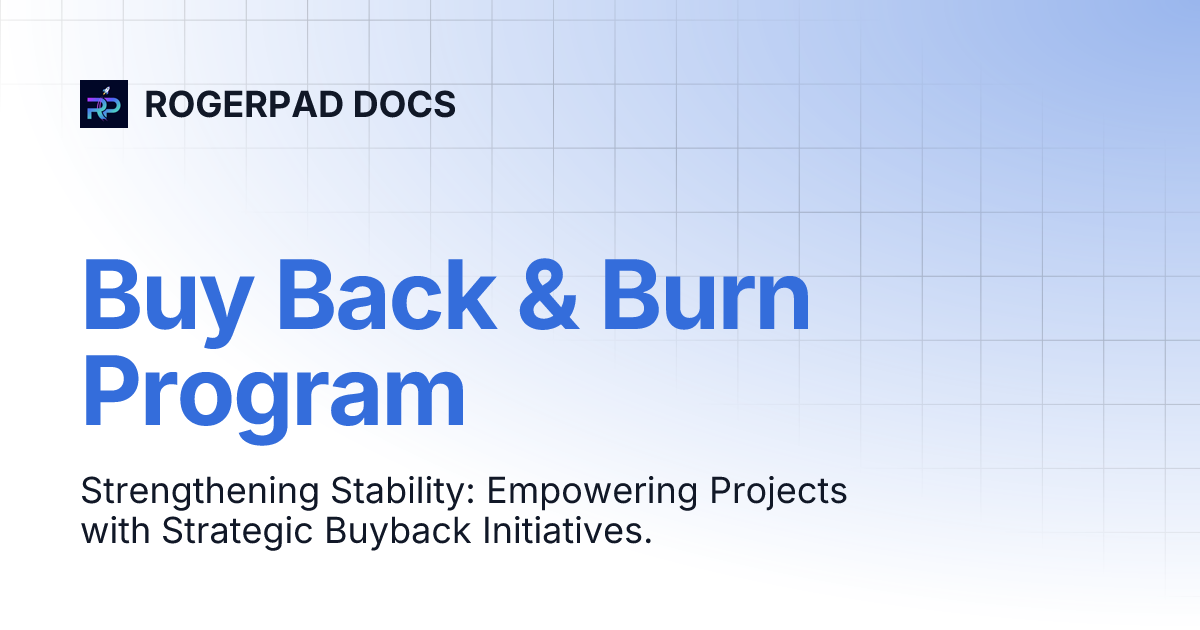 RP ROGERPAD DOCS

Buy Back & Burn Program

Strengthening Stability: Empowering Projects with Strategic Buyback Initiatives.